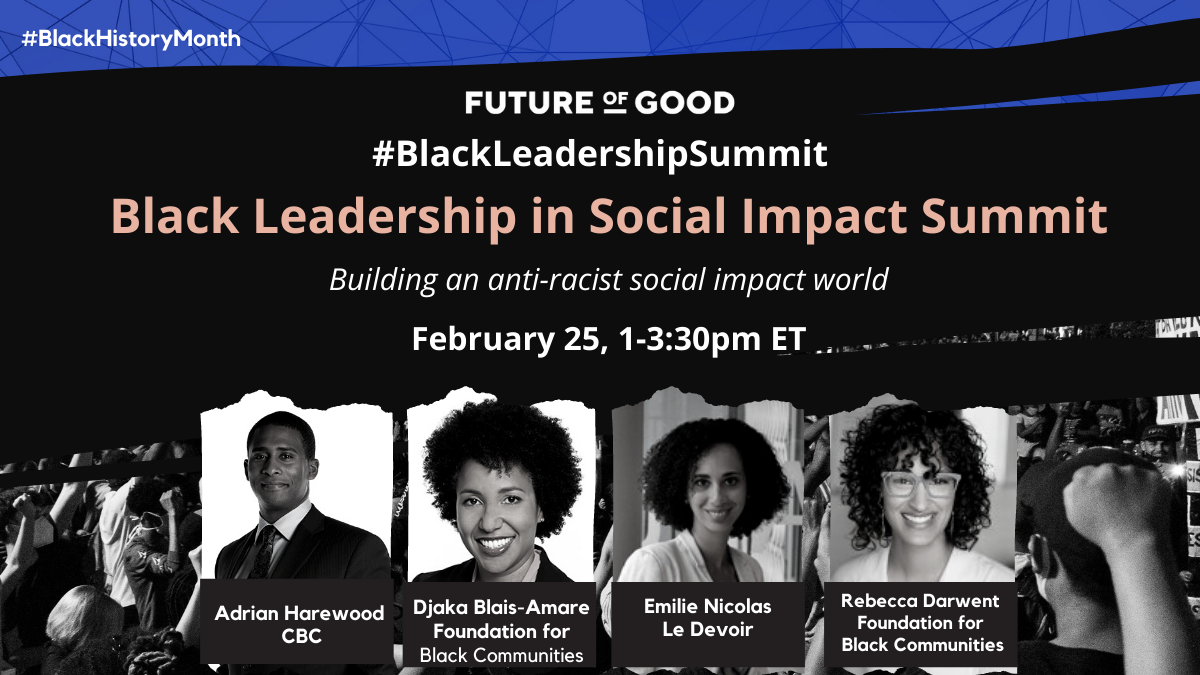 #BlackHistoryMonth

FUTURE OF GOOD

#BlackLeadershipSummit

Black Leadership in Social Impact Summit

Building an anti-racist social impact world

February 25, 1-3:30pm ET

Adrian Harewood
CBC

Djaka Blais-Amare
Foundation for
Black Communities

Emilie Nicolas
Le Devoir

Rebecca Darwent
Foundation for
Black Communities